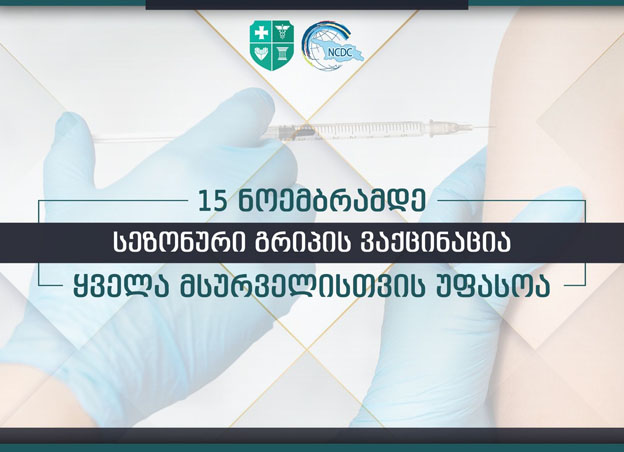 NCDC

15 ნოემბრამდე
სეზონური გრიპის ვაქცინაცია
ყველა მსურველისთვის უფასოა